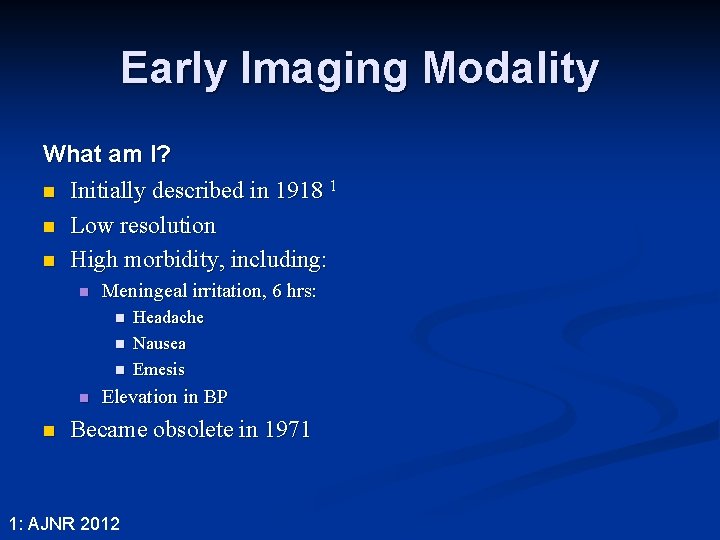 Early Imaging Modality

What am I?

- Initially described in 1918 $^1$
- Low resolution
- High morbidity, including:
  - Meningeal irritation, 6 hrs:
    - Headache
    - Nausea
    - Emesis
  - Elevation in BP
- Became obsolete in 1971

1: AJNR 2012